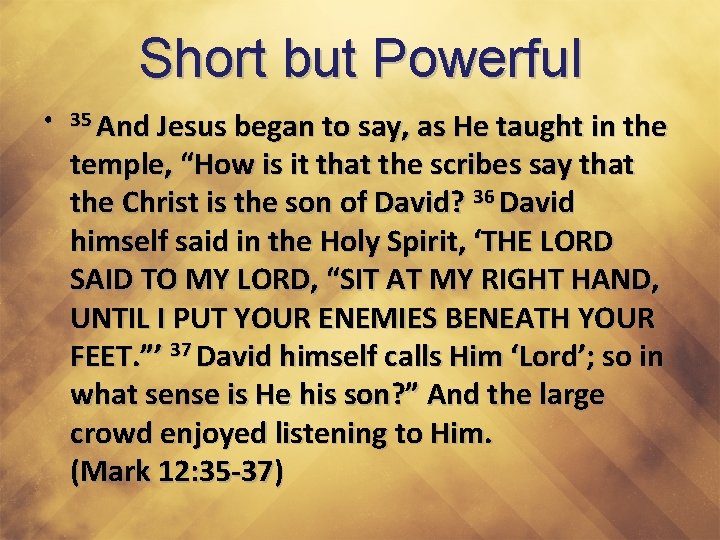 Short but Powerful

• $^{35}$ And Jesus began to say, as He taught in the temple, “How is it that the scribes say that the Christ is the son of David? $^{36}$ David himself said in the Holy Spirit, ‘THE LORD SAID TO MY LORD, “SIT AT MY RIGHT HAND, UNTIL I PUT YOUR ENEMIES BENEATH YOUR FEET.”’ $^{37}$ David himself calls Him ‘Lord’; so in what sense is He his son?” And the large crowd enjoyed listening to Him. (Mark 12:35-37)